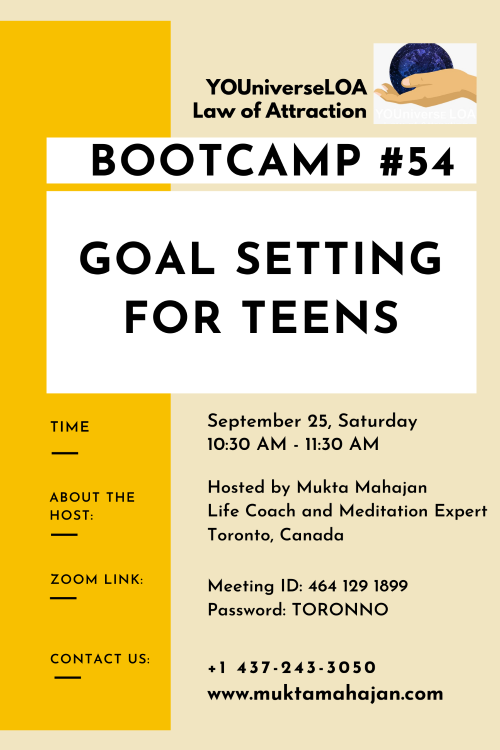 YOUniverseLOA
Law of Attraction

YOUniverse LOA

BOOTCAMP #54

GOAL SETTING FOR TEENS

TIME

September 25, Saturday
10:30 AM - 11:30 AM

ABOUT THE HOST:

Hosted by Mukta Mahajan
Life Coach and Meditation Expert
Toronto, Canada

ZOOM LINK:

Meeting ID: 464 129 1899
Password: TORONNO

CONTACT US:

+1 437-243-3050
www.muktamahajan.com